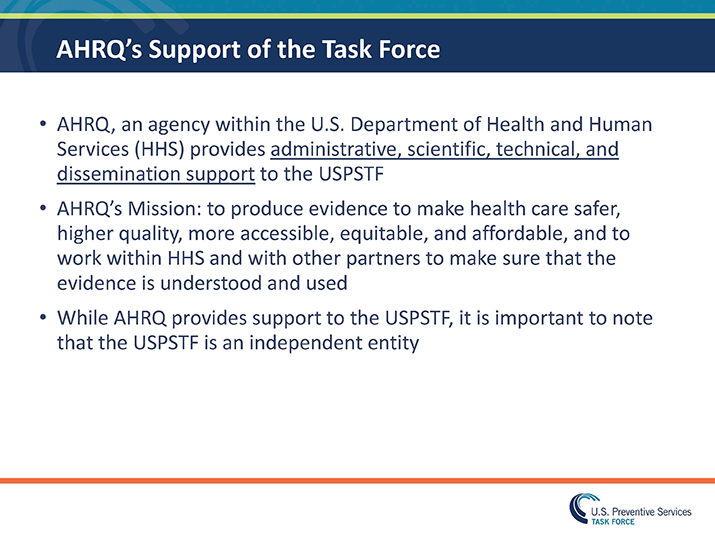 AHRQ's Support of the Task Force

• AHRQ, an agency within the U.S. Department of Health and Human Services (HHS) provides administrative, scientific, technical, and dissemination support to the USPSTF

• AHRQ's Mission: to produce evidence to make health care safer, higher quality, more accessible, equitable, and affordable, and to work within HHS and with other partners to make sure that the evidence is understood and used

• While AHRQ provides support to the USPSTF, it is important to note that the USPSTF is an independent entity

U.S. Preventive Services
TASK FORCE